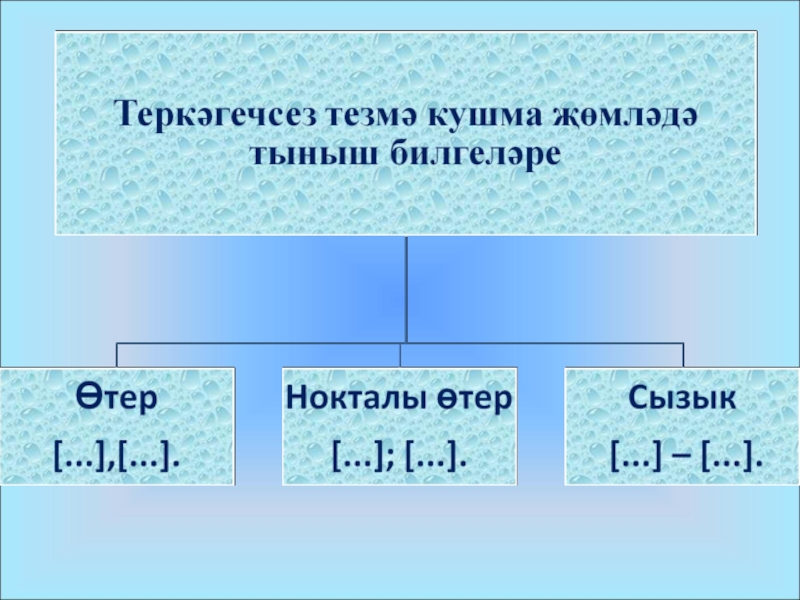 Теркәгечсез тезмә кушма җөмләдә тыныш билгеләре

Өтер
[...],[...].

Нокталы өтер
[...]; [...].

Сызык
[...] – [...].